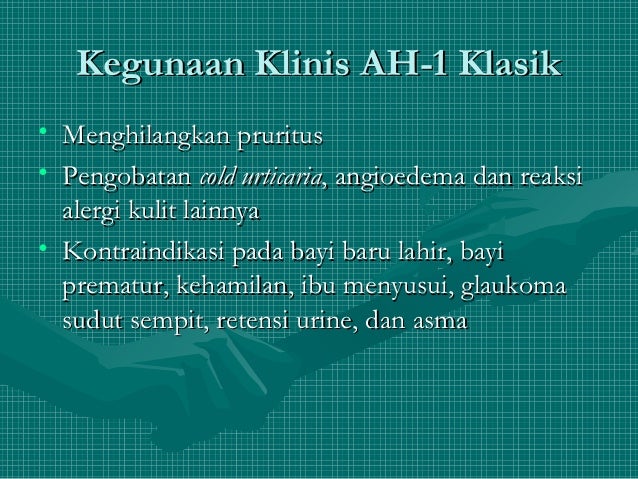 Kegunaan Klinis AH-1 Klasik

• Menghilangkan pruritus
• Pengobatan cold urticaria, angioedema dan reaksi alergi kulit lainnya
• Kontraindikasi pada bayi baru lahir, bayi prematur, kehamilan, ibu menyusui, glaukoma sudut sempit, retensi urine, dan asma